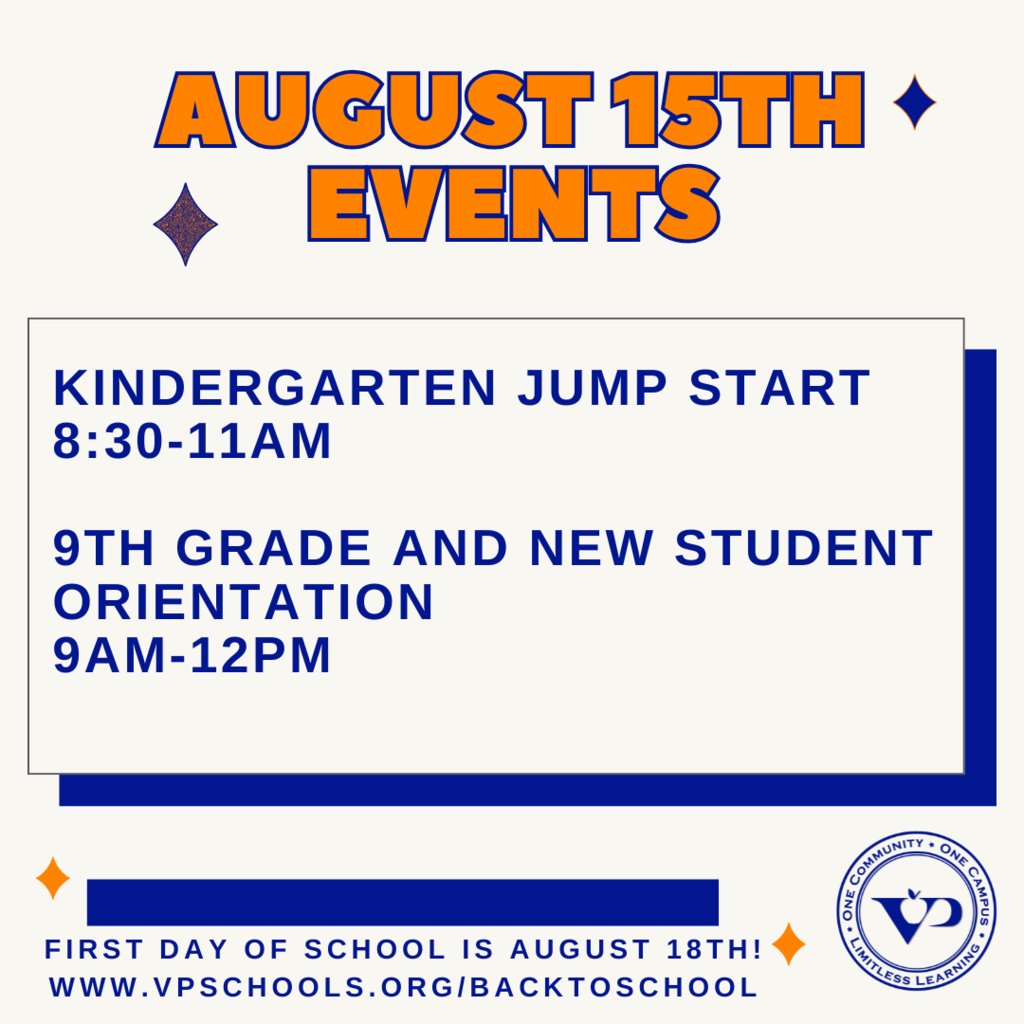 AUGUST 15TH EVENTS

KINDERGARTEN JUMP START
8:30-11AM

9TH GRADE AND NEW STUDENT ORIENTATION
9AM-12PM

FIRST DAY OF SCHOOL IS AUGUST 18TH!
WWW.VPSCHOOLS.ORG/BACKTOSCHOOL

ONE COMMUNITY • ONE CAMPUS • LIMITLESS LEARNING
VP